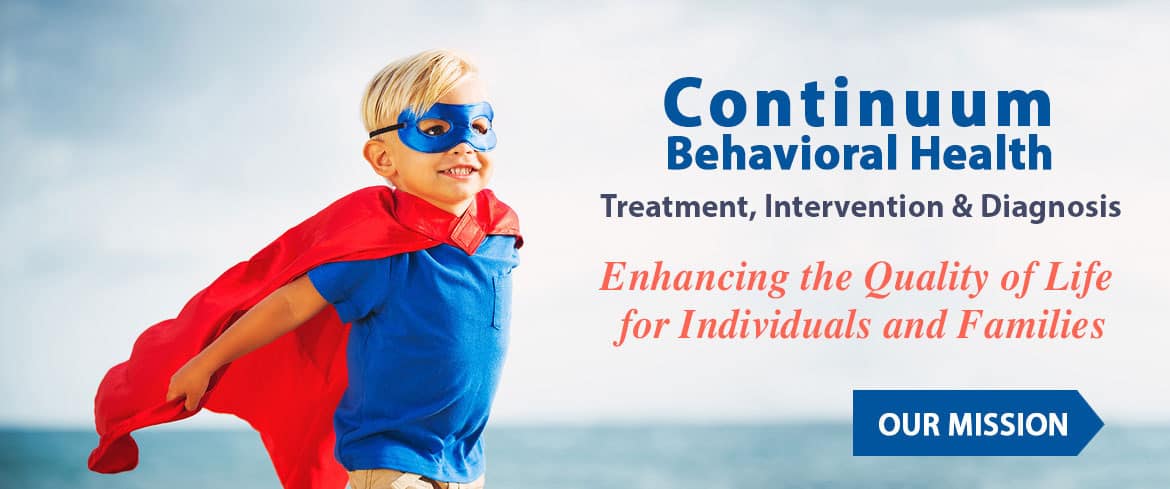 Continuum
Behavioral Health

Treatment, Intervention & Diagnosis

Enhancing the Quality of Life for Individuals and Families

OUR MISSION